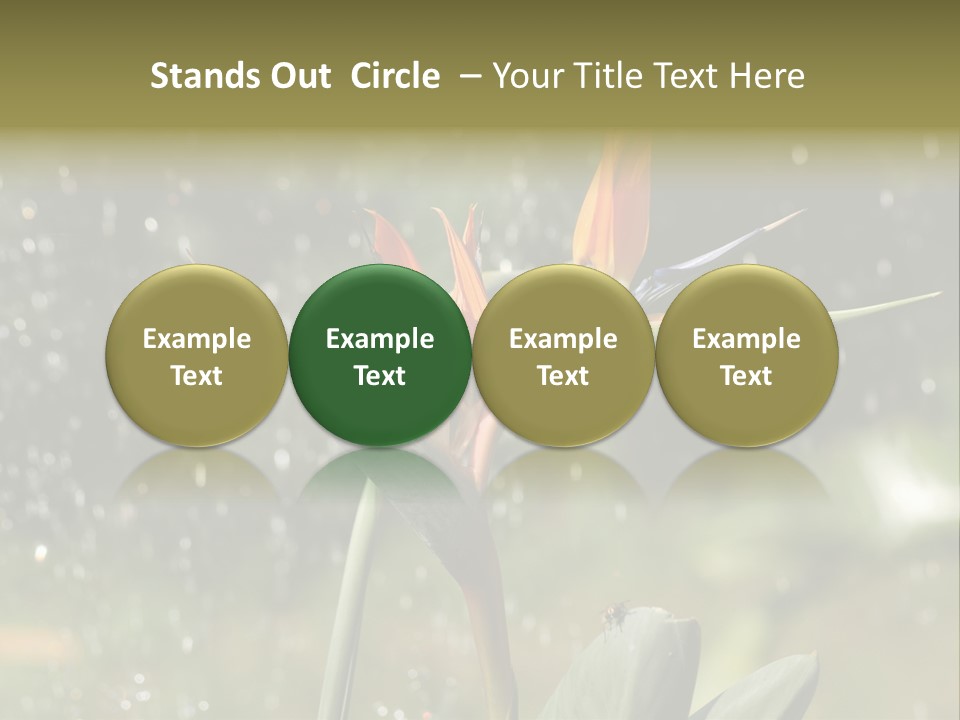 Stands Out Circle – Your Title Text Here

Example Text

Example Text

Example Text

Example Text